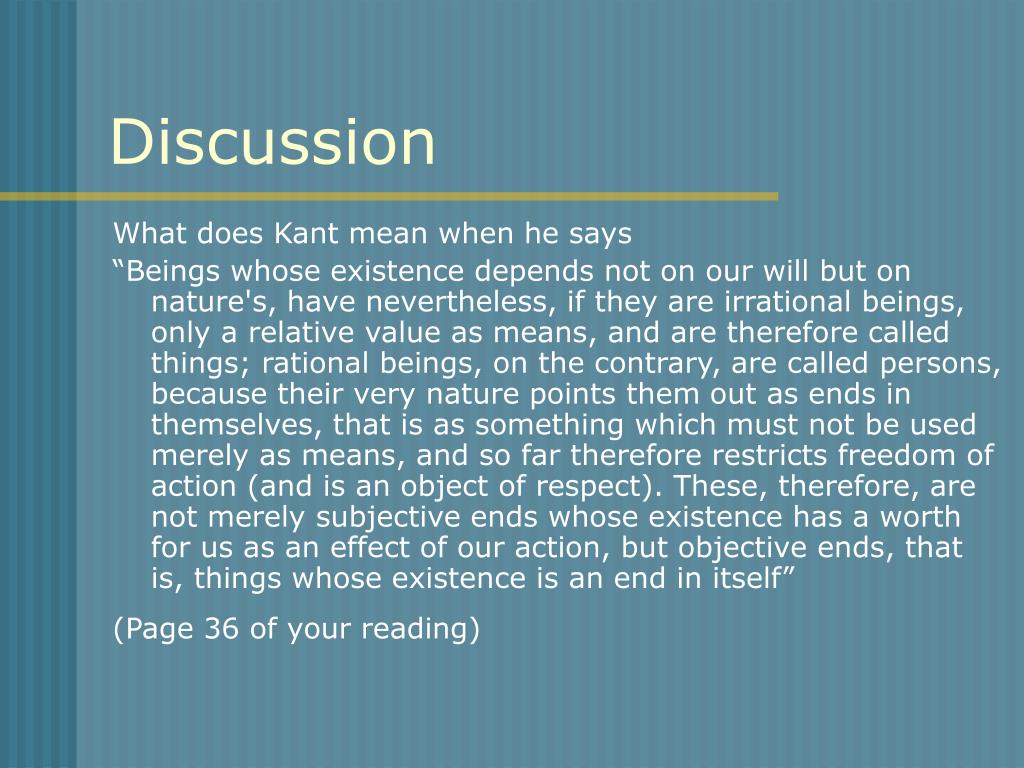 Discussion

What does Kant mean when he says

“Beings whose existence depends not on our will but on nature's, have nevertheless, if they are irrational beings, only a relative value as means, and are therefore called things; rational beings, on the contrary, are called persons, because their very nature points them out as ends in themselves, that is as something which must not be used merely as means, and so far therefore restricts freedom of action (and is an object of respect). These, therefore, are not merely subjective ends whose existence has a worth for us as an effect of our action, but objective ends, that is, things whose existence is an end in itself”

(Page 36 of your reading)